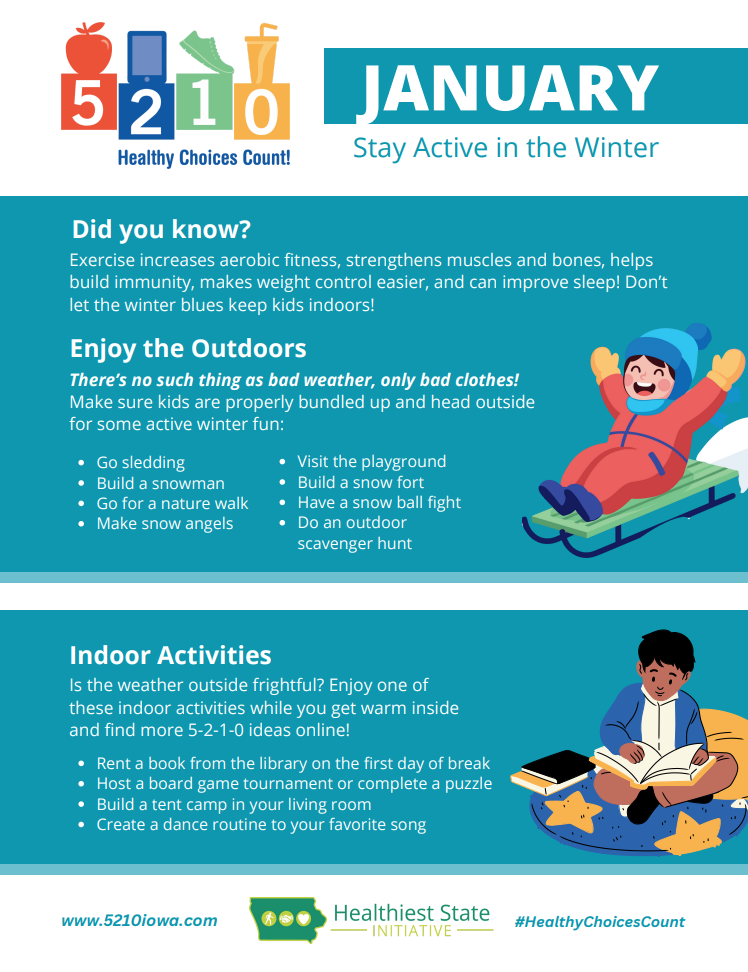 5 2 1 0
Healthy Choices Count!

JANUARY
Stay Active in the Winter

Did you know?
Exercise increases aerobic fitness, strengthens muscles and bones, helps build immunity, makes weight control easier, and can improve sleep! Don't let the winter blues keep kids indoors!

Enjoy the Outdoors
There's no such thing as bad weather, only bad clothes!
Make sure kids are properly bundled up and head outside for some active winter fun:

- Go sledding
- Build a snowman
- Go for a nature walk
- Make snow angels

- Visit the playground
- Build a snow fort
- Have a snow ball fight
- Do an outdoor scavenger hunt

Indoor Activities
Is the weather outside frightful? Enjoy one of these indoor activities while you get warm inside and find more 5-2-1-0 ideas online!

- Rent a book from the library on the first day of break
- Host a board game tournament or complete a puzzle
- Build a tent camp in your living room
- Create a dance routine to your favorite song

www.5210iowa.com
Healthiest State INITIATIVE
#HealthyChoicesCount